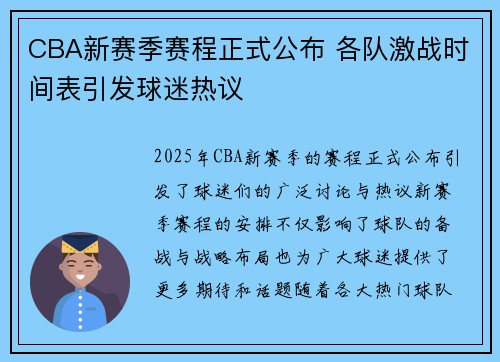 CBA新赛季赛程正式公布 各队激战时间表引发球迷热议

2025年CBA新赛季的赛程正式公布引发了球迷们的广泛讨论与热议新赛季赛程的安排不仅影响了球队的备战与战略布局也为广大球迷提供了更多期待和话题随着各大热门球队